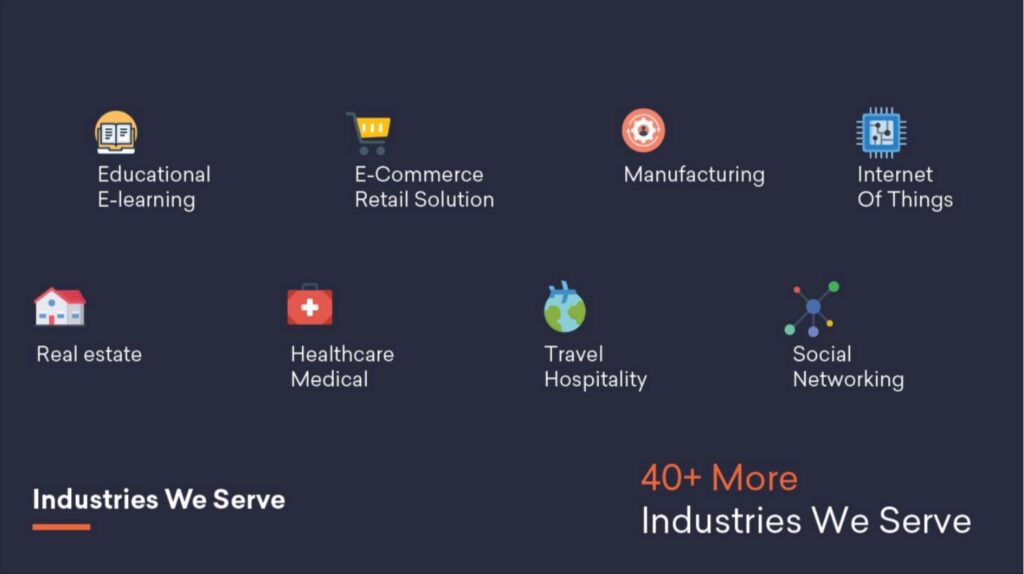 Educational E-learning

E-Commerce Retail Solution

Manufacturing

Internet Of Things

Real estate

Healthcare Medical

Travel Hospitality

Social Networking

Industries We Serve

40+ More
Industries We Serve